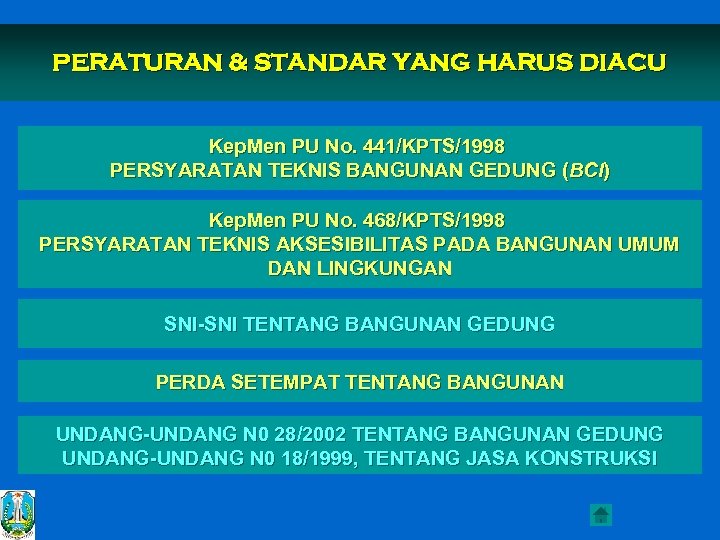 PERATURAN & STANDAR YANG HARUS DIACU

KepMen PU No. 441/KPTS/1998
PERSYARATAN TEKNIS BANGUNAN GEDUNG (BCI)

KepMen PU No. 468/KPTS/1998
PERSYARATAN TEKNIS AKSESIBILITAS PADA BANGUNAN UMUM DAN LINGKUNGAN

SNI-SNI TENTANG BANGUNAN GEDUNG

PERDA SETEMPAT TENTANG BANGUNAN

UNDANG-UNDANG N0 28/2002 TENTANG BANGUNAN GEDUNG
UNDANG-UNDANG N0 18/1999, TENTANG JASA KONSTRUKSI